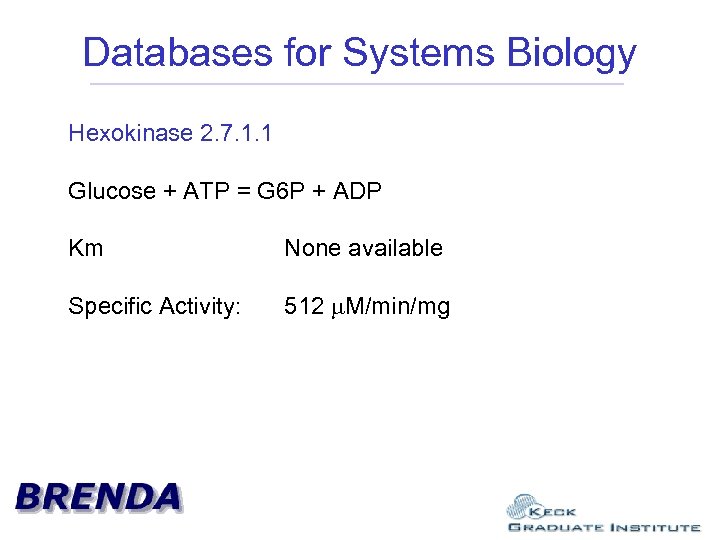 Databases for Systems Biology

Hexokinase 2.7.1.1

Glucose + ATP = G6P + ADP

Km None available

Specific Activity: 512 μM/min/mg

BRENDA

KECK
GRADUATE INSTITUTE